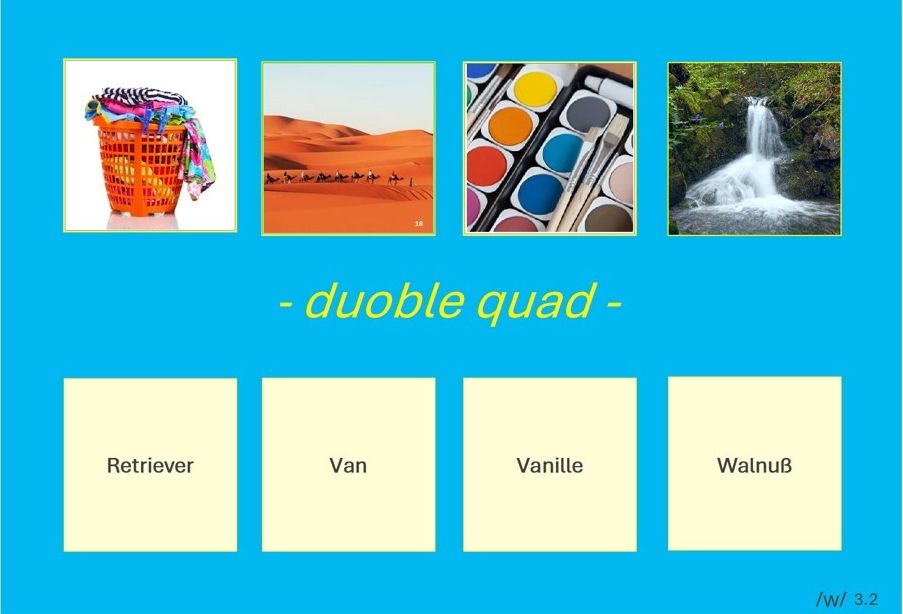 18

- duoble quad -

Retriever

Van

Vanille

Walnuß

/w/ 3.2